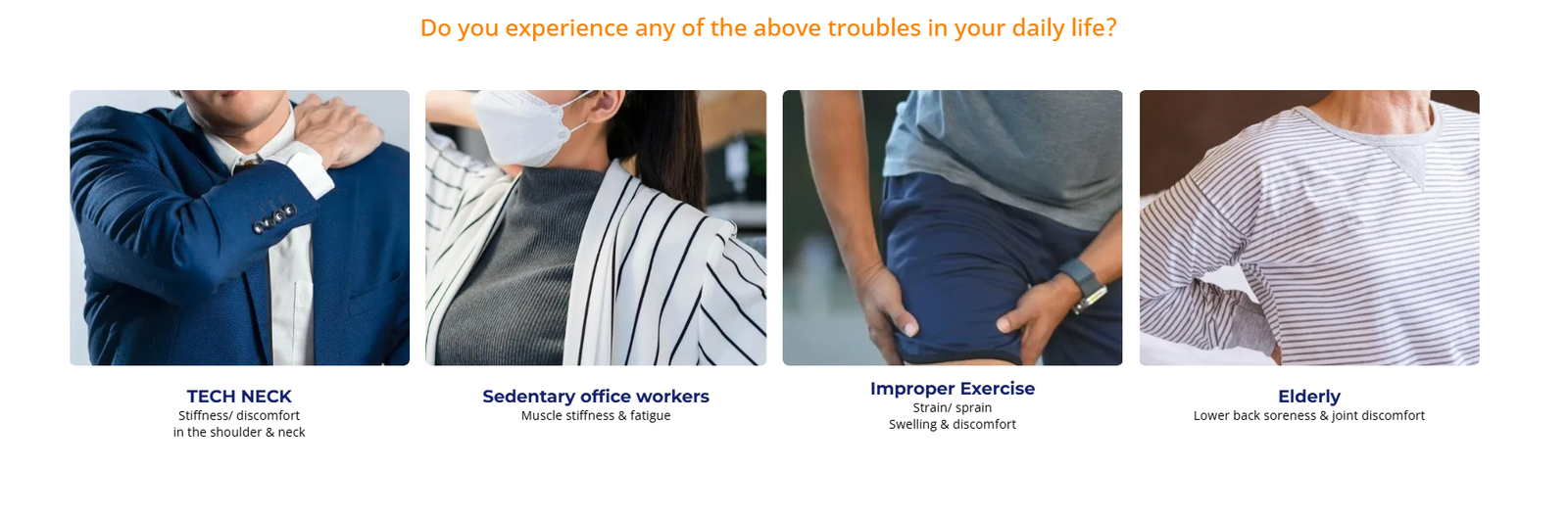 Do you experience any of the above troubles in your daily life?

TECH NECK
Stiffness/ discomfort
in the shoulder & neck

Sedentary office workers
Muscle stiffness & fatigue

Improper Exercise
Strain/ sprain
Swelling & discomfort

Elderly
Lower back soreness & joint discomfort